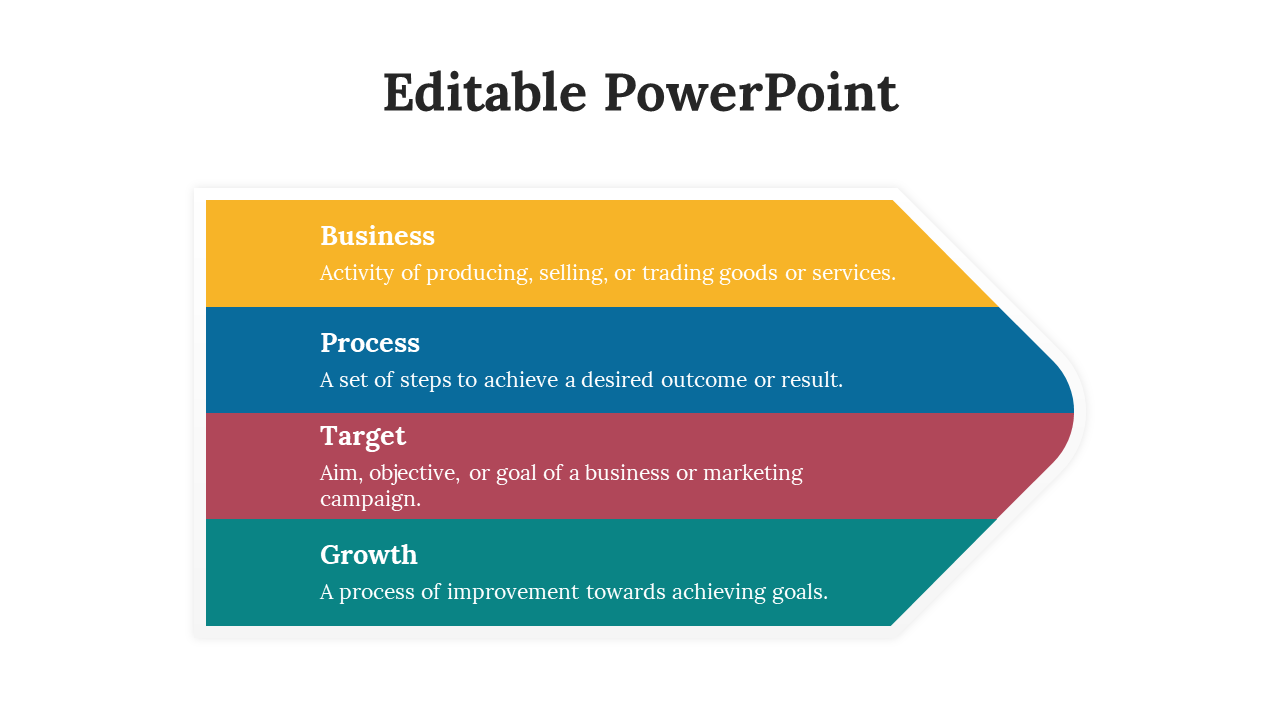 Editable PowerPoint

Business
Activity of producing, selling, or trading goods or services.

Process
A set of steps to achieve a desired outcome or result.

Target
Aim, objective, or goal of a business or marketing campaign.

Growth
A process of improvement towards achieving goals.